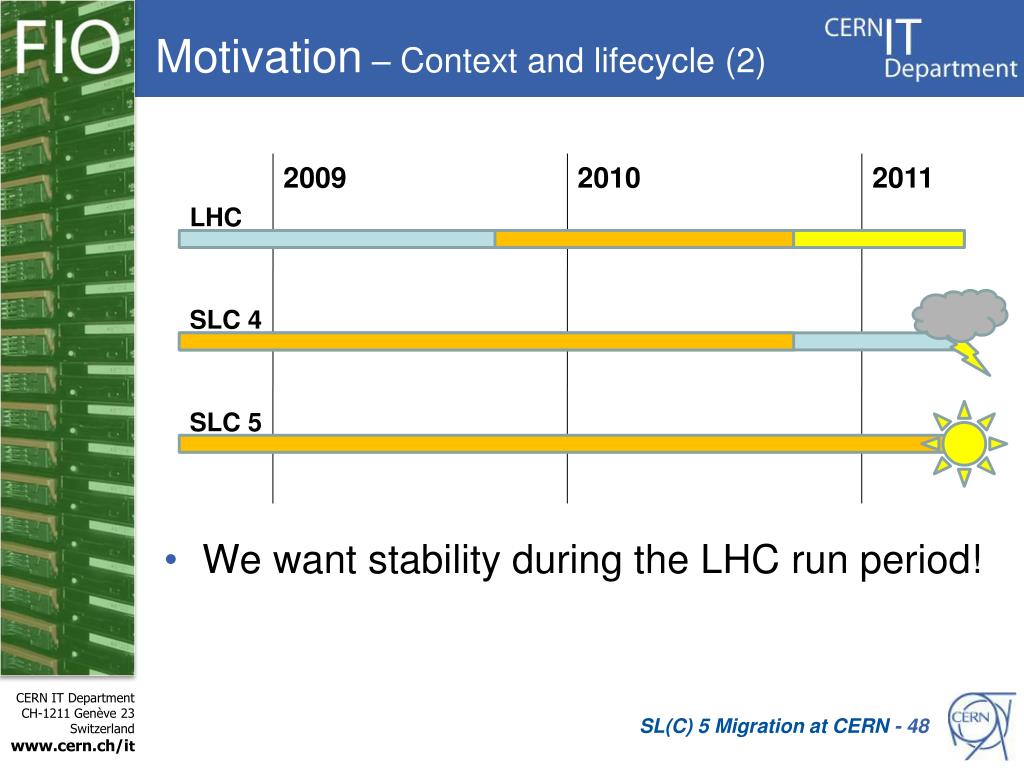 FIO

Motivation – Context and lifecycle (2)

CERN IT Department

2009

2010

2011

LHC

SLC 4

SLC 5

• We want stability during the LHC run period!

CERN IT Department
CH-1211 Genève 23
Switzerland
www.cern.ch/it

SL(C) 5 Migration at CERN - 48

CERN